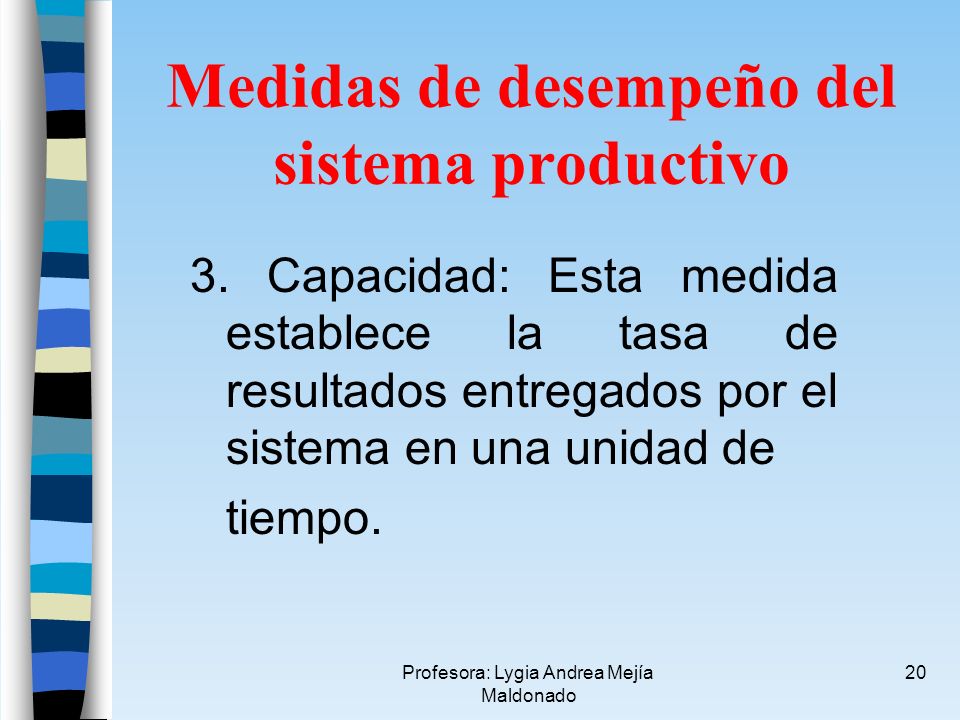 Medidas de desempeño del sistema productivo

3. Capacidad: Esta medida establece la tasa de resultados entregados por el sistema en una unidad de tiempo.

Profesora: Lygia Andrea Mejía Maldonado

20